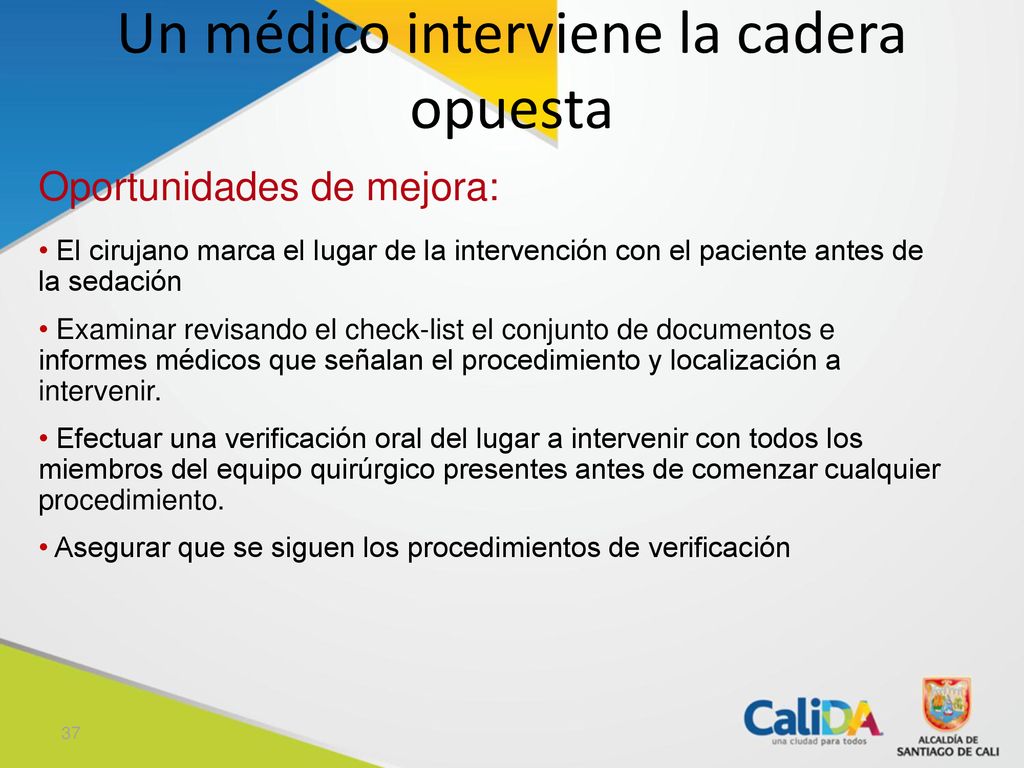 Un médico interviene la cadera opuesta

Oportunidades de mejora:

• El cirujano marca el lugar de la intervención con el paciente antes de la sedación

• Examinar revisando el check-list el conjunto de documentos e informes médicos que señalan el procedimiento y localización a intervenir.

• Efectuar una verificación oral del lugar a intervenir con todos los miembros del equipo quirúrgico presentes antes de comenzar cualquier procedimiento.

• Asegurar que se siguen los procedimientos de verificación

37

CaliDA
una ciudad para todos

ALCALDÍA DE
SANTIAGO DE CALI